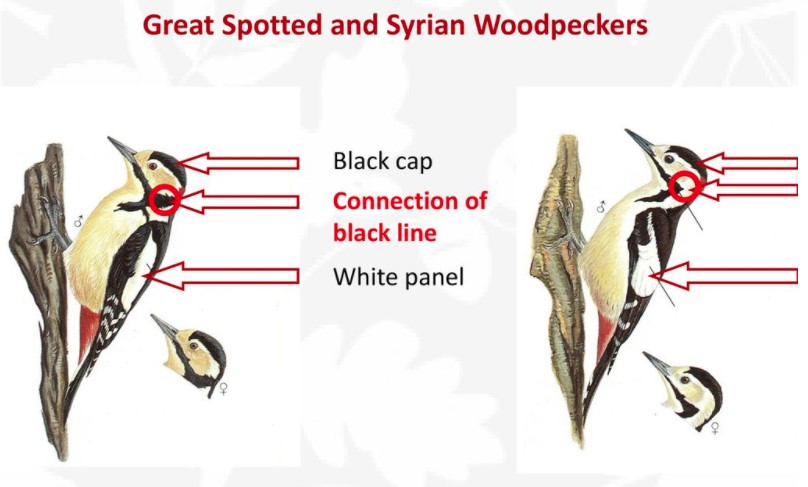 Great Spotted and Syrian Woodpeckers

♂

♀

Black cap

Connection of black line

White panel

♂

♀